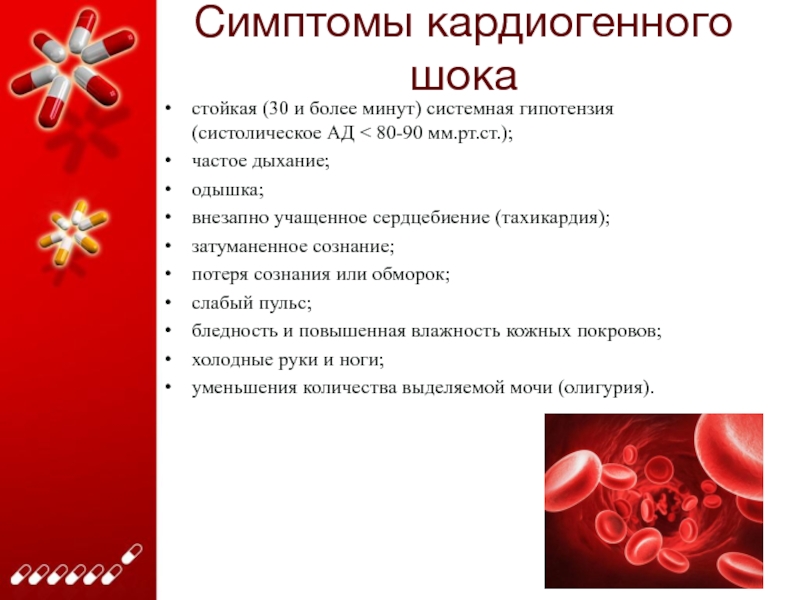 Симптомы кардиогенного шока

• стойкая (30 и более минут) системная гипотензия (систолическое АД < 80-90 мм.рт.ст.);
• частое дыхание;
• одышка;
• внезапно учащенное сердцебиение (тахикардия);
• затуманенное сознание;
• потеря сознания или обморок;
• слабый пульс;
• бледность и повышенная влажность кожных покровов;
• холодные руки и ноги;
• уменьшения количества выделяемой мочи (олигурия).